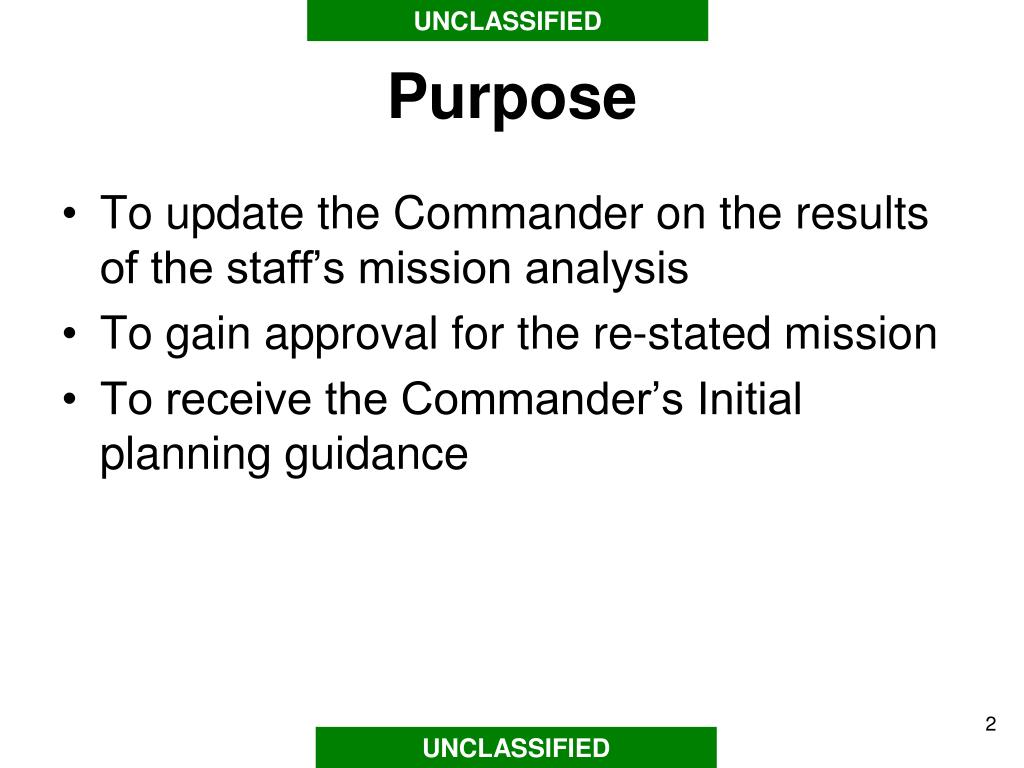 UNCLASSIFIED

Purpose

• To update the Commander on the results of the staff’s mission analysis
• To gain approval for the re-stated mission
• To receive the Commander’s Initial planning guidance

2

UNCLASSIFIED